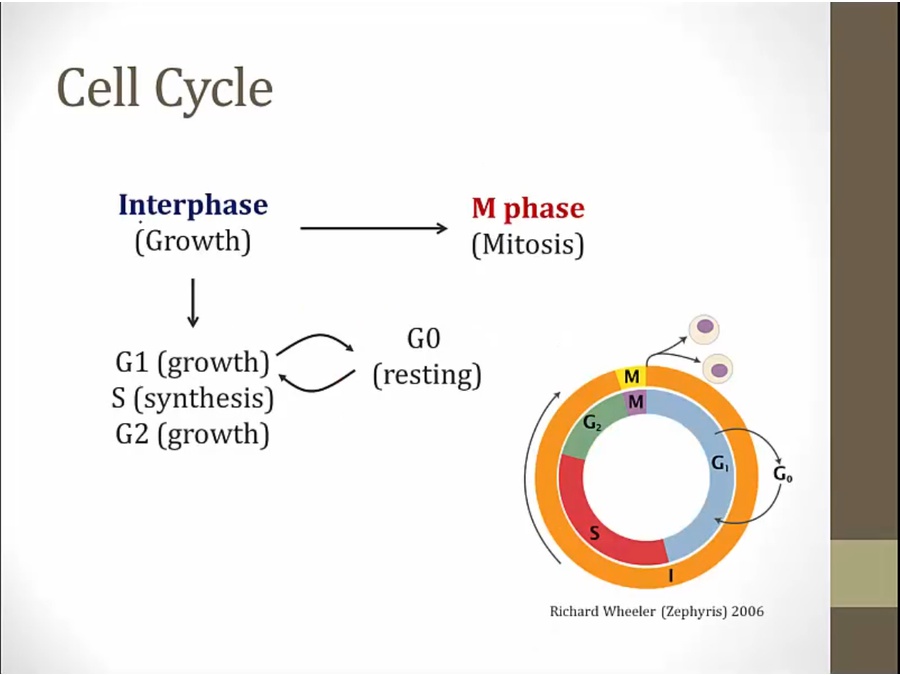 Cell Cycle

Interphase
(Growth)

M phase
(Mitosis)

G1 (growth)
S (synthesis)
G2 (growth)

G0
(resting)

M
M
$G_2$
$G_1$
$G_0$
S
I

Richard Wheeler (Zephyris) 2006